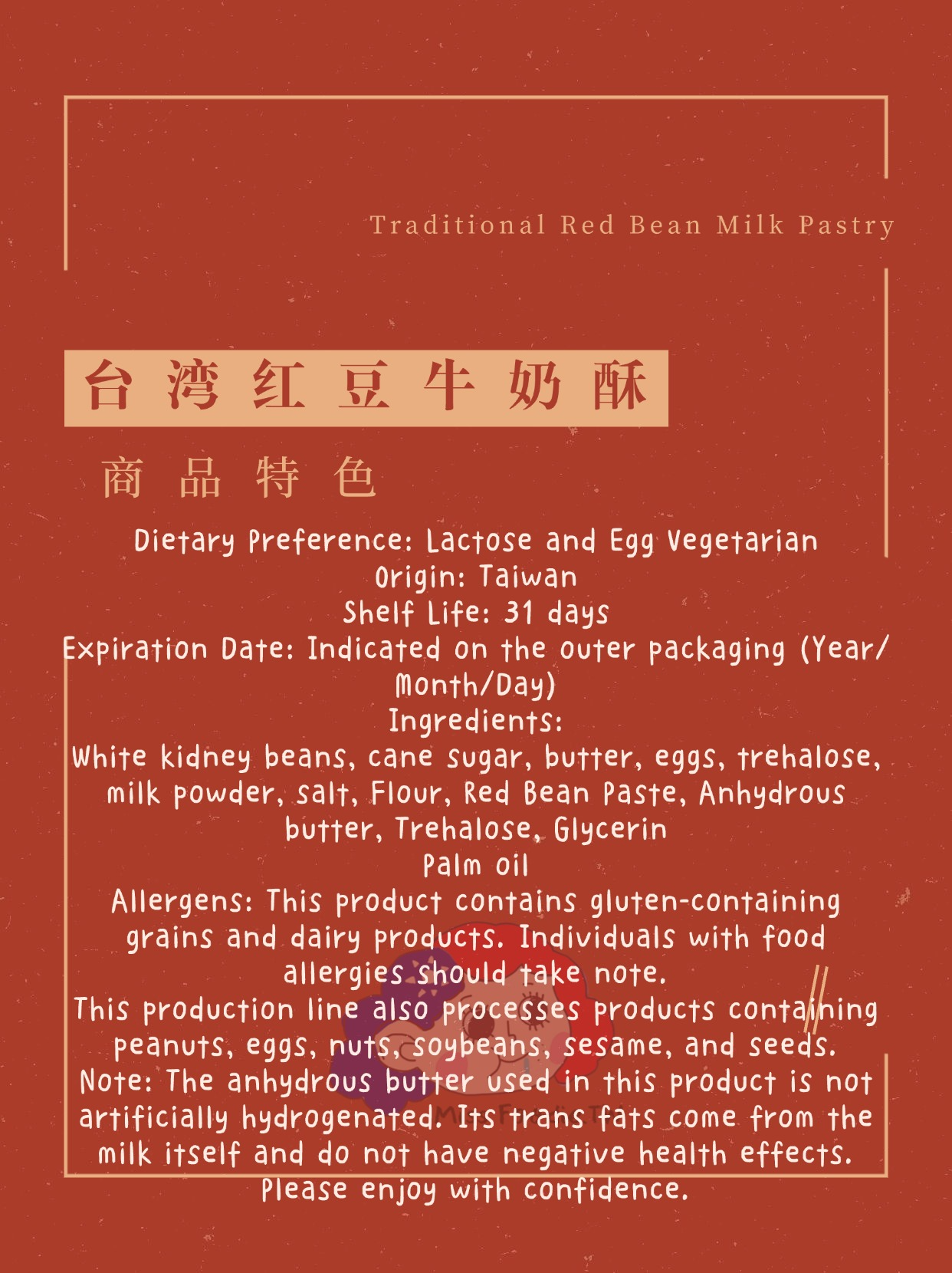 Traditional Red Bean Milk Pastry

台湾红豆牛奶酥

商品特色

Dietary Preference: Lactose and Egg Vegetarian
Origin: Taiwan
Shelf Life: 31 days
Expiration Date: Indicated on the outer packaging (Year/Month/Day)
Ingredients:
White kidney beans, cane sugar, butter, eggs, trehalose, milk powder, salt, Flour, Red Bean Paste, Anhydrous butter, Trehalose, Glycerin
Palm oil
Allergens: This product contains gluten-containing grains and dairy products. Individuals with food allergies should take note.
This production line also processes products containing peanuts, eggs, nuts, soybeans, sesame, and seeds.
Note: The anhydrous butter used in this product is not artificially hydrogenated. Its trans fats come from the milk itself and do not have negative health effects. Please enjoy with confidence.